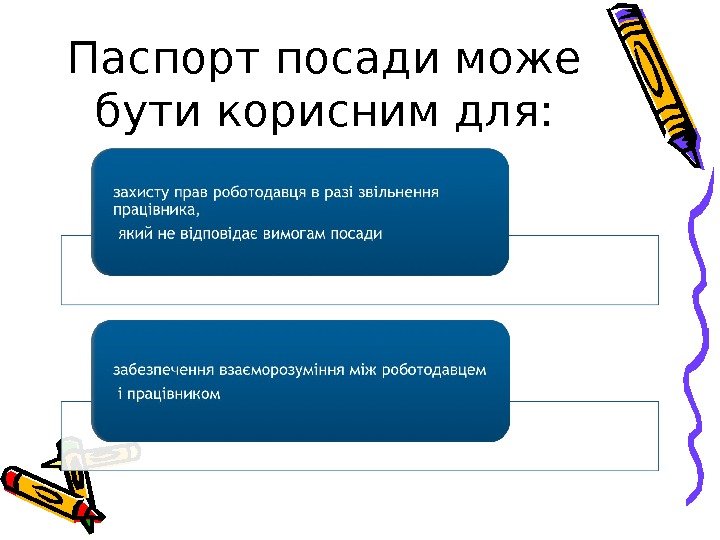 Паспорт посади може бути корисним для:

захисту прав роботодавця в разі звільнення працівника,
який не відповідає вимогам посади

забезпечення взаєморозуміння між роботодавцем
і працівником